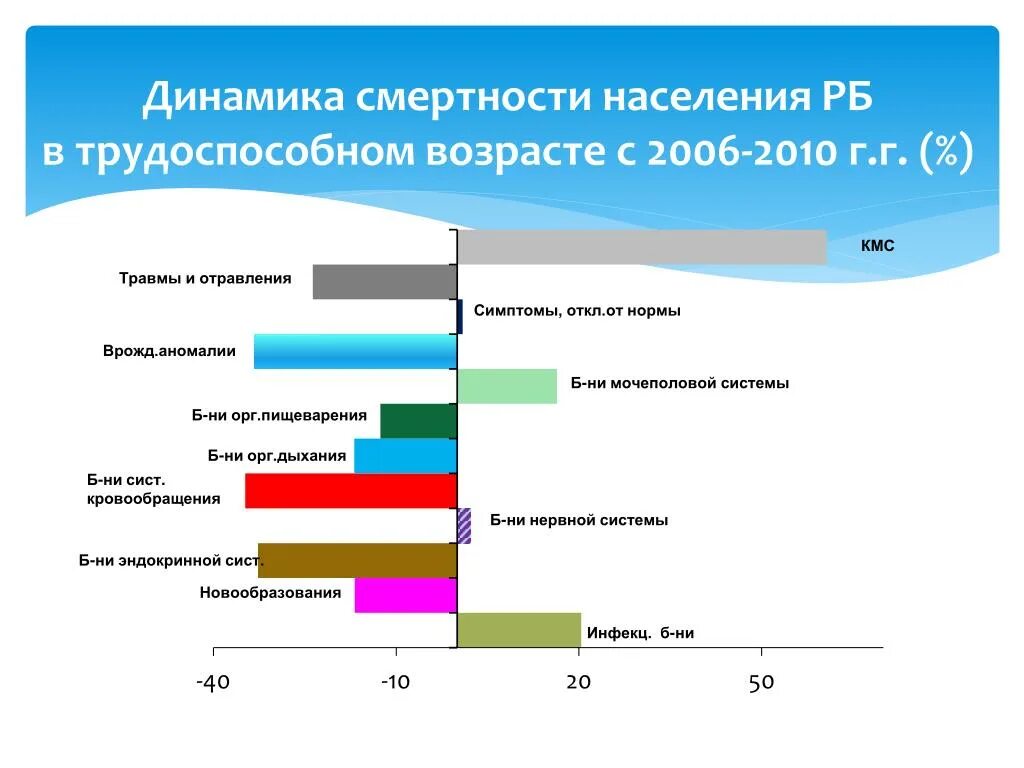 Динамика смертности населения РБ в трудоспособном возрасте с 2006-2010 г.г. (%)

КМС

Травмы и отравления

Симптомы, откл.от нормы

Врожд.аномалии

Б-ни мочеполовой системы

Б-ни орг.пищеварения

Б-ни орг.дыхания

Б-ни сист. кровообращения

Б-ни нервной системы

Б-ни эндокринной сист.

Новообразования

Инфекц. б-ни

-40 -10 20 50